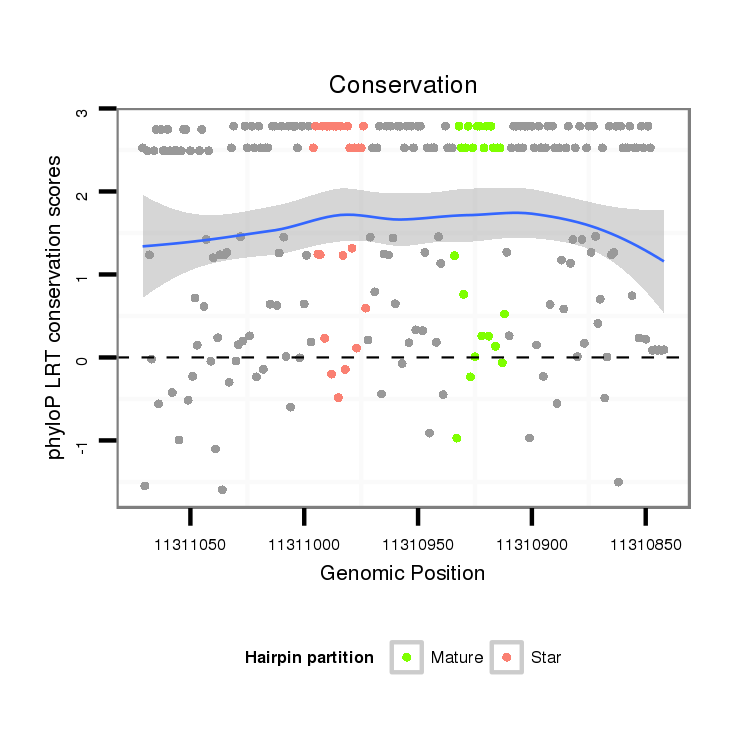 Conservation

phyloP LRT conservation scores

3
2
1
0
-1

11311050
11311000
11310950
11310900
11310850

Genomic Position

Hairpin partition
Mature
Star